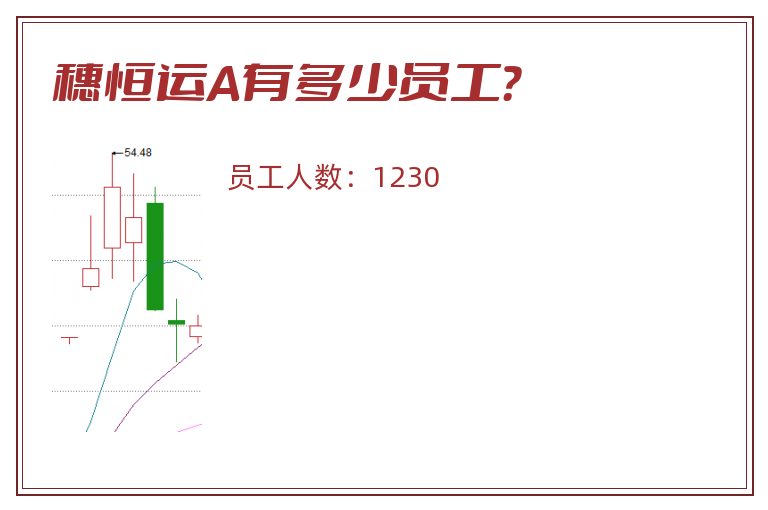 穗恒运A有多少员工？

54.48

员工人数：1230